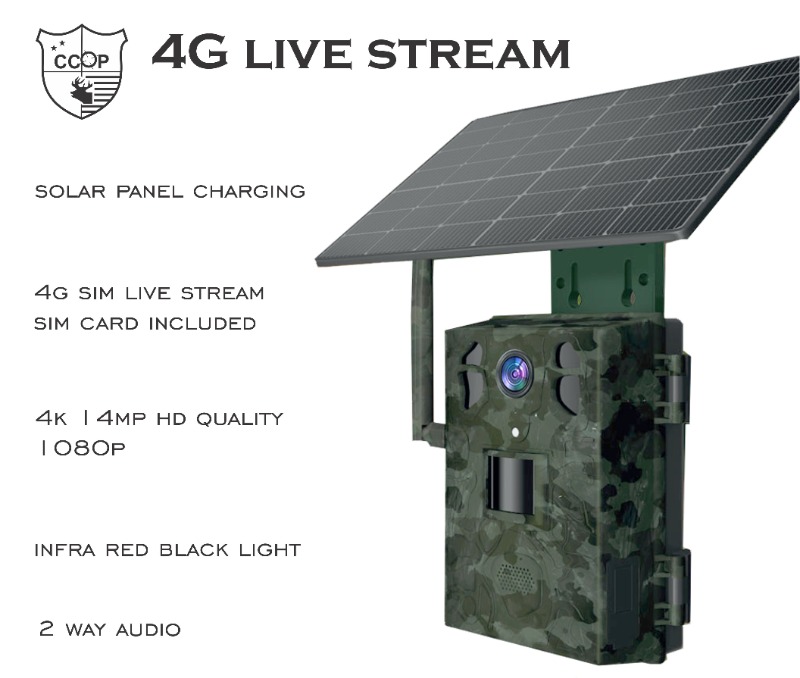 CCOP

4G LIVE STREAM

SOLAR PANEL CHARGING

4G SIM LIVE STREAM
SIM CARD INCLUDED

4K 14MP HD QUALITY
1080P

INFRA RED BLACK LIGHT

2 WAY AUDIO